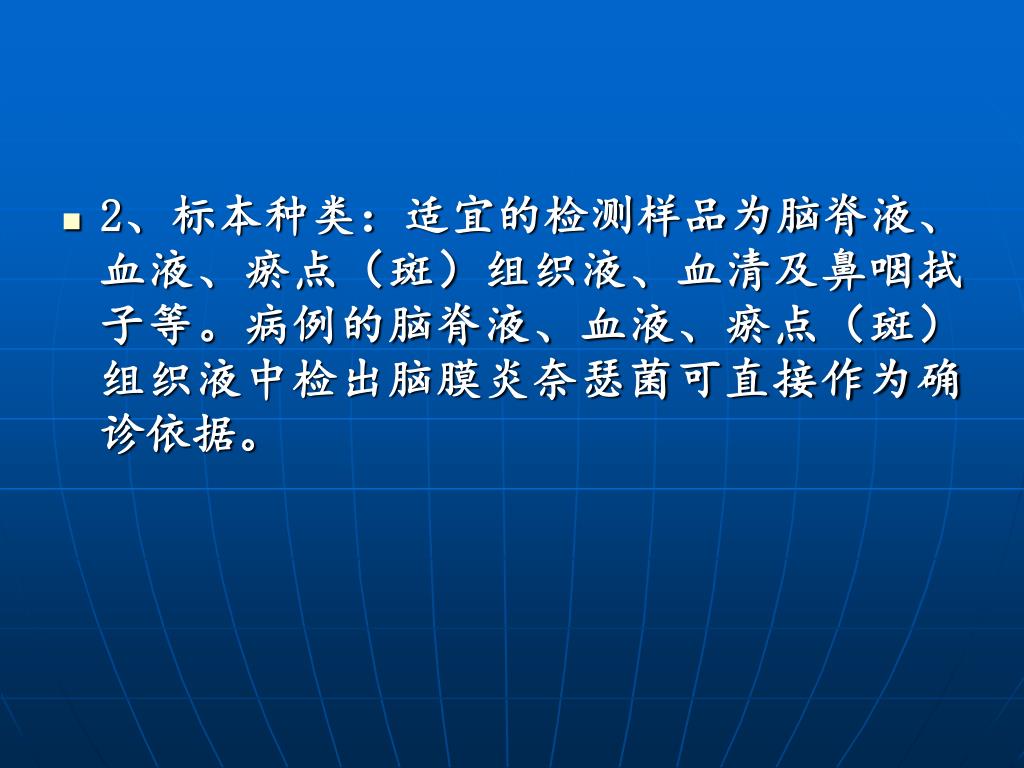 2、标本种类：适宜的检测样品为脑脊液、血液、瘀点（斑）组织液、血清及鼻咽拭子等。病例的脑脊液、血液、瘀点（斑）组织液中检出脑膜炎奈瑟菌可直接作为确诊依据。